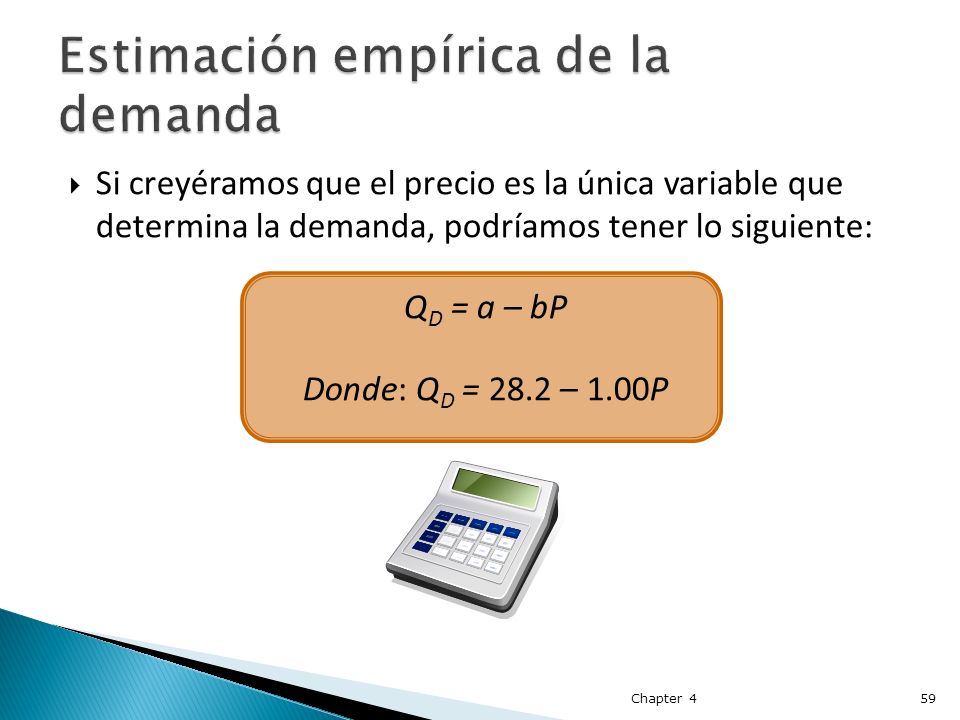 Estimación empírica de la demanda

Si creyéramos que el precio es la única variable que determina la demanda, podríamos tener lo siguiente:

$Q_D = a - bP$

Donde: $Q_D = 28.2 - 1.00P$

Chapter 4

59